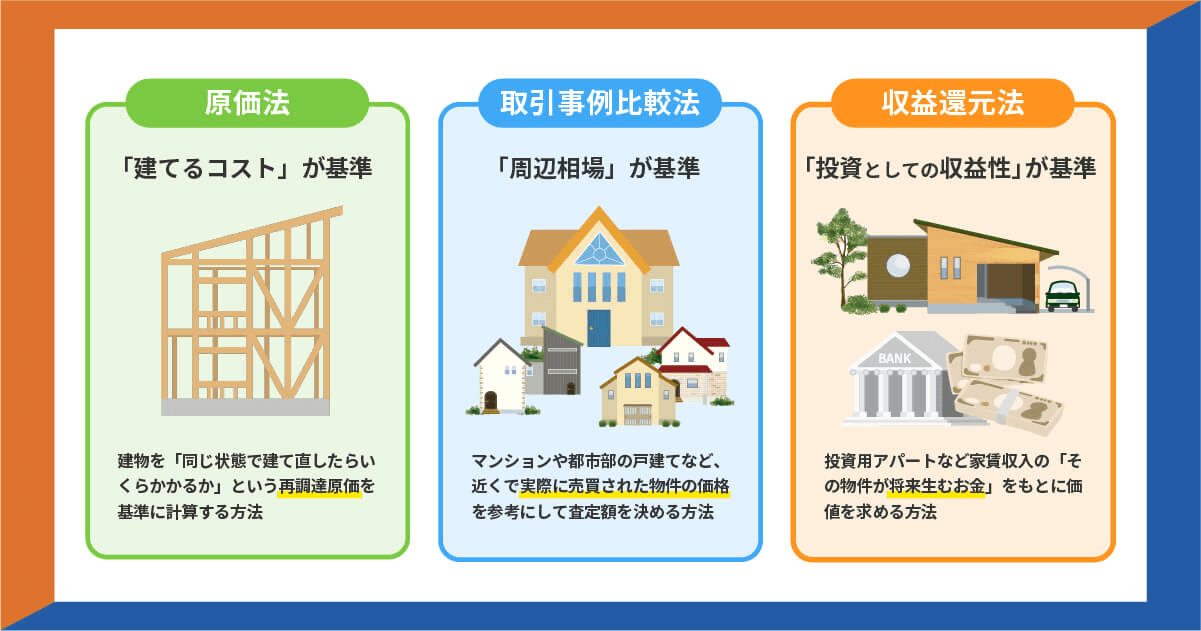 原価法

「建てるコスト」が基準

建物を「同じ状態で建て直したらいくらかかるか」という再調達原価を基準に計算する方法

取引事例比較法

「周辺相場」が基準

マンションや都市部の戸建てなど、近くで実際に売買された物件の価格を参考にして査定額を決める方法

収益還元法

「投資としての収益性」が基準

BANK

投資用アパートなど家賃収入の「その物件が将来生むお金」をもとに価値を求める方法